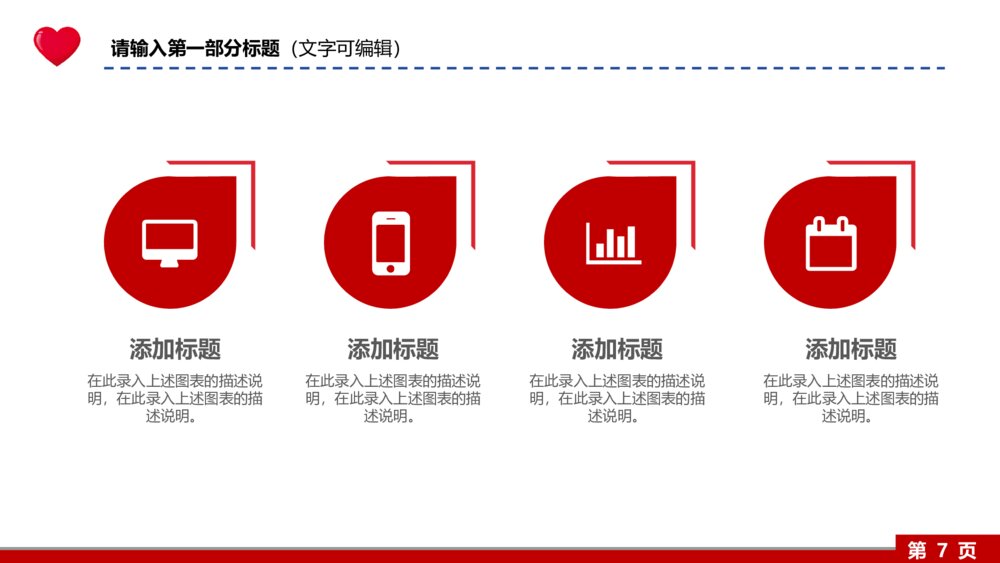 请输入第一部分标题（文字可编辑）

添加标题

在此录入上述图表的描述说明，在此录入上述图表的描述说明。

添加标题

在此录入上述图表的描述说明，在此录入上述图表的描述说明。

添加标题

在此录入上述图表的描述说明，在此录入上述图表的描述说明。

添加标题

在此录入上述图表的描述说明，在此录入上述图表的描述说明。

第 7 页